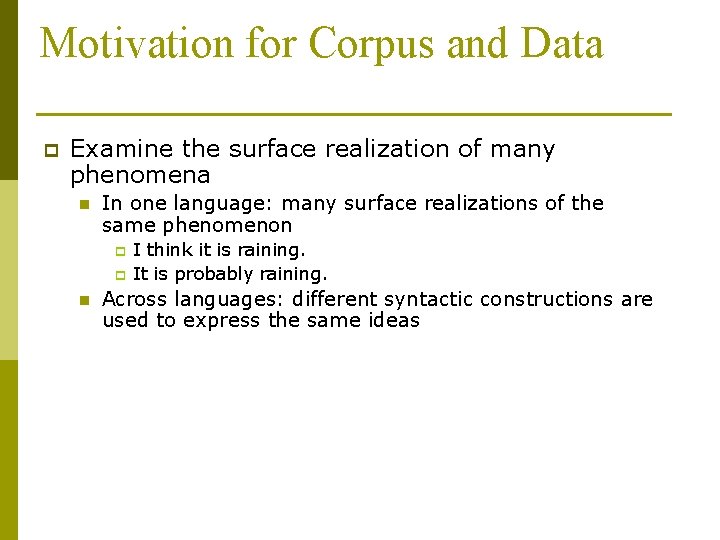 Motivation for Corpus and Data

Examine the surface realization of many phenomena

In one language: many surface realizations of the same phenomenon

I think it is raining.

It is probably raining.

Across languages: different syntactic constructions are used to express the same ideas